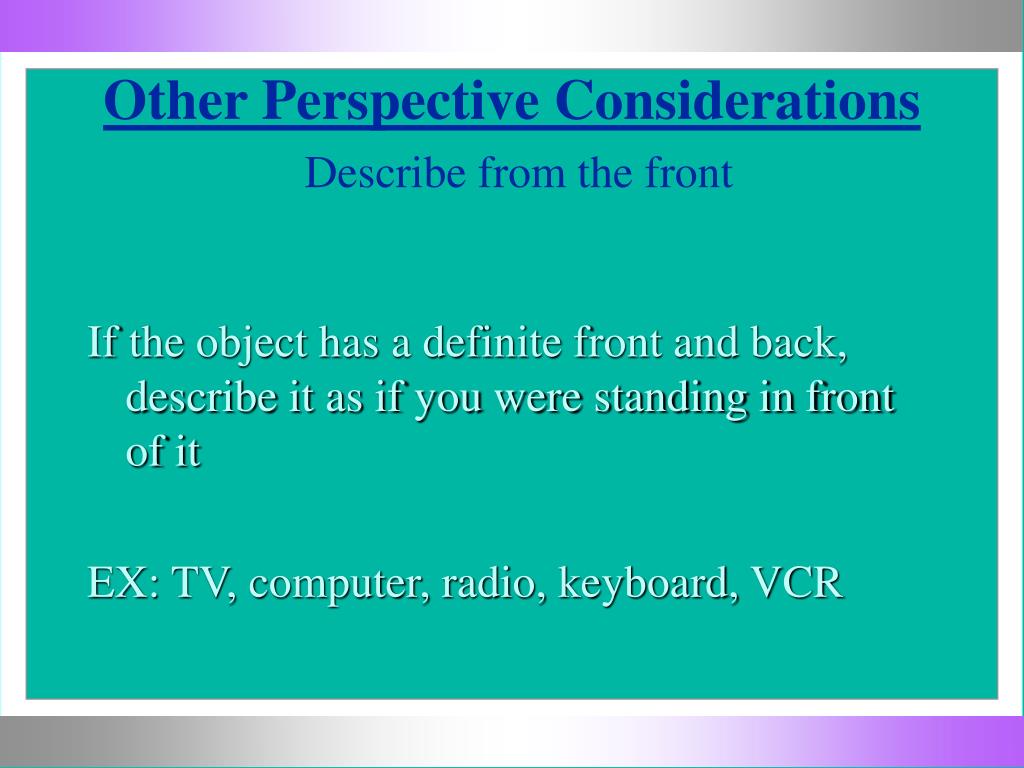 Other Perspective Considerations

Describe from the front

If the object has a definite front and back, describe it as if you were standing in front of it

EX: TV, computer, radio, keyboard, VCR